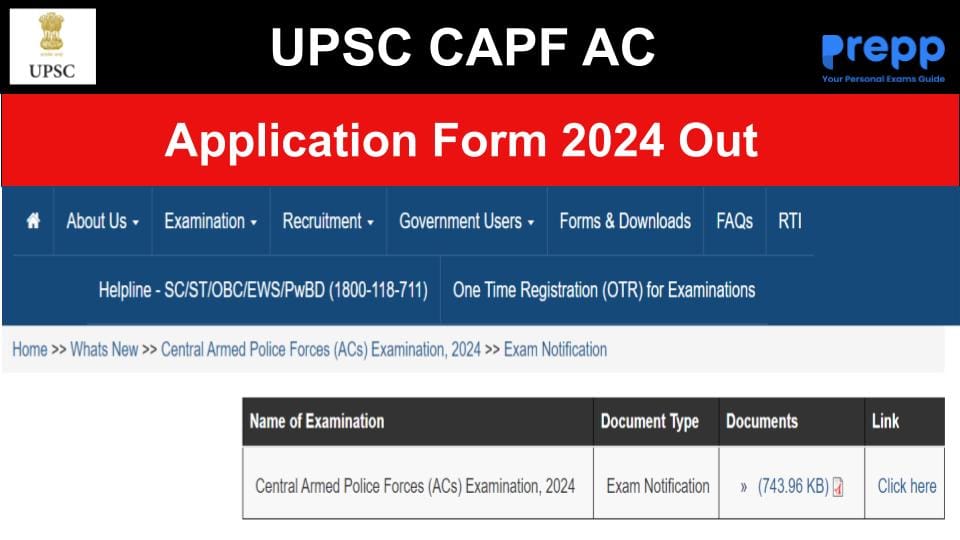 UPSC

UPSC CAPF AC

prepp
Your Personal Exams Guide

Application Form 2024 Out

About Us ▾ Examination ▾ Recruitment ▾ Government Users ▾ Forms & Downloads FAQs RTI

Helpline - SC/ST/OBC/EWS/PwBD (1800-118-711) One Time Registration (OTR) for Examinations

Home >> Whats New >> Central Armed Police Forces (ACs) Examination, 2024 >> Exam Notification

| Name of Examination | Document Type | Documents | Link |
|---|---|---|---|
| Central Armed Police Forces (ACs) Examination, 2024 | Exam Notification | » (743.96 KB) | Click here |